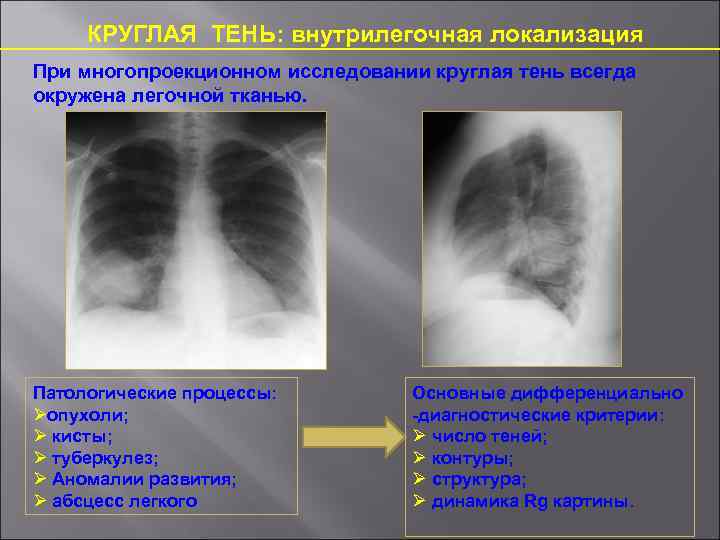 КРУГЛАЯ ТЕНЬ: внутрилегочная локализация

При многопроекционном исследовании круглая тень всегда окружена легочной тканью.

Патологические процессы:
➢опухоли;
➢ кисты;
➢ туберкулез;
➢ Аномалии развития;
➢ абсцесс легкого

Основные дифференциально -диагностические критерии:
➢ число теней;
➢ контуры;
➢ структура;
➢ динамика Rg картины.